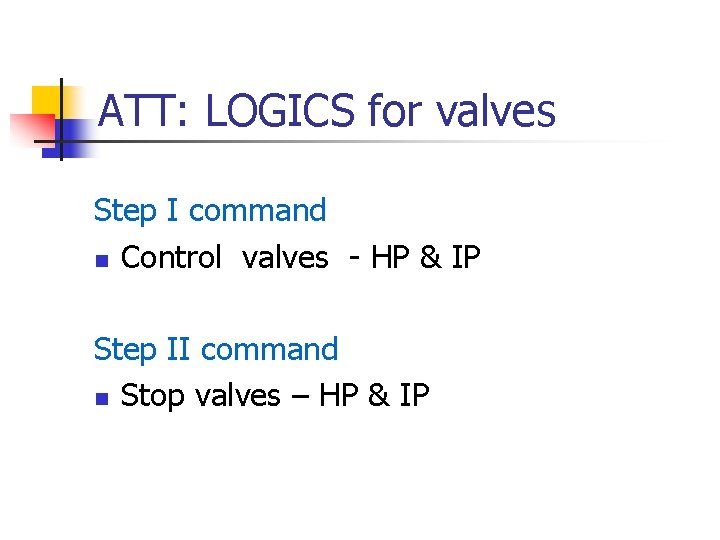 ATT: LOGICS for valves

Step I command

- Control valves - HP & IP

Step II command

- Stop valves – HP & IP